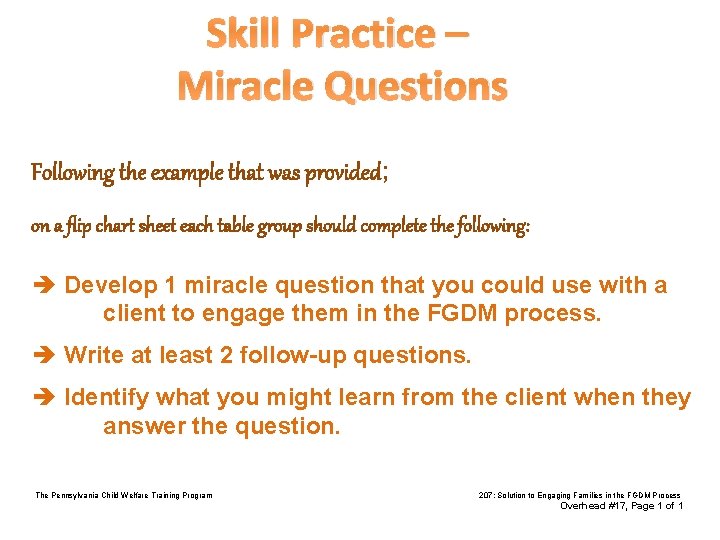 Skill Practice –
Miracle Questions

Following the example that was provided;

on a flip chart sheet each table group should complete the following:

➔ Develop 1 miracle question that you could use with a client to engage them in the FGDM process.

➔ Write at least 2 follow-up questions.

➔ Identify what you might learn from the client when they answer the question.

The Pennsylvania Child Welfare Training Program

207: Solution to Engaging Families in the FGDM Process
Overhead #17, Page 1 of 1